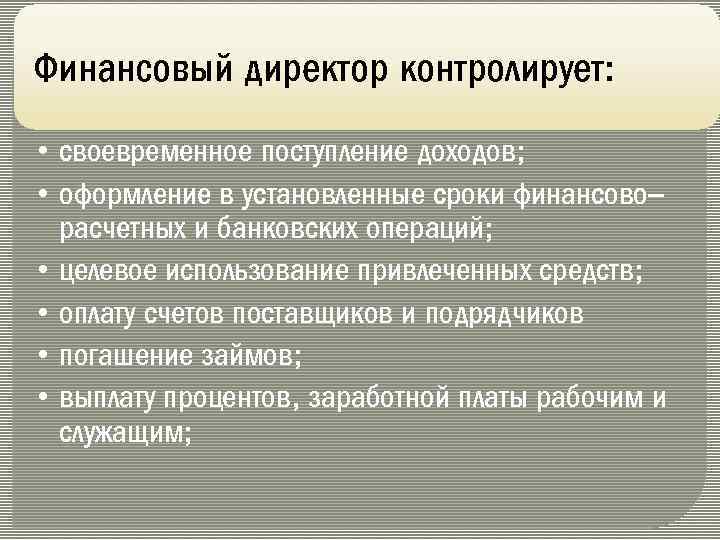 Финансовый директор контролирует:

• своевременное поступление доходов;
• оформление в установленные сроки финансово–расчетных и банковских операций;
• целевое использование привлеченных средств;
• оплату счетов поставщиков и подрядчиков
• погашение займов;
• выплату процентов, заработной платы рабочим и служащим;